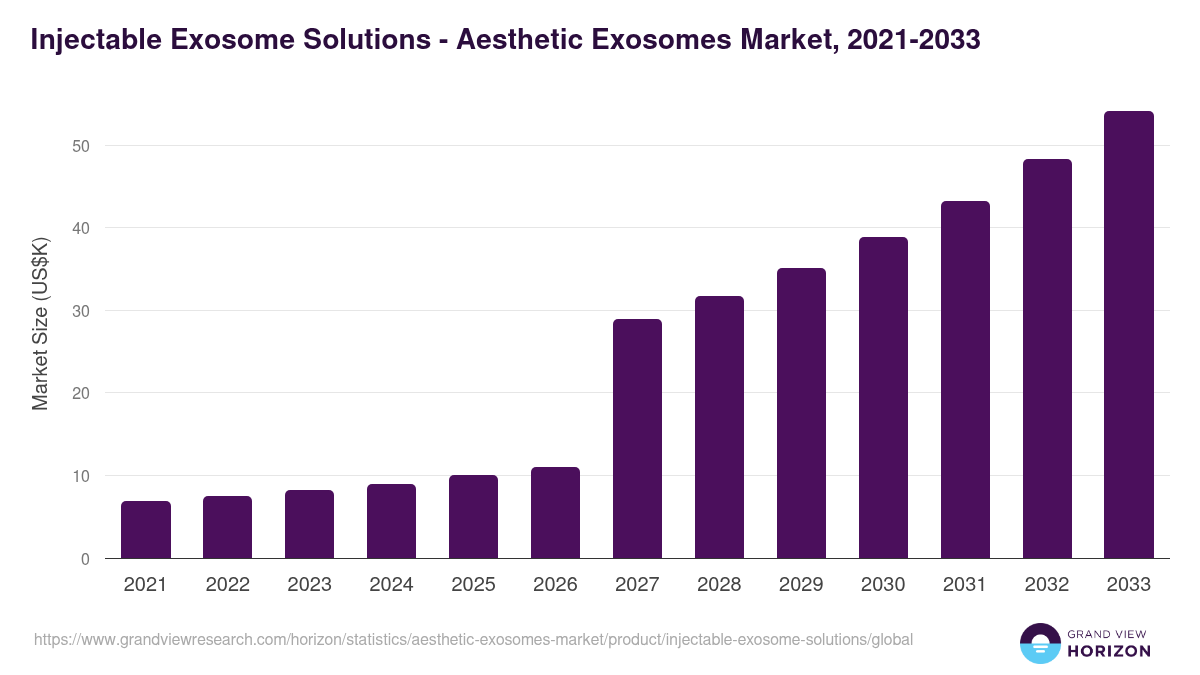 Injectable Exosome Solutions - Aesthetic Exosomes Market, 2021-2033

Market Size (US$K)

50
40
30
20
10
0

2021
2022
2023
2024
2025
2026
2027
2028
2029
2030
2031
2032
2033

https://www.grandviewresearch.com/horizon/statistics/aesthetic-exosomes-market/product/injectable-exosome-solutions/global

GRAND VIEW HORIZON